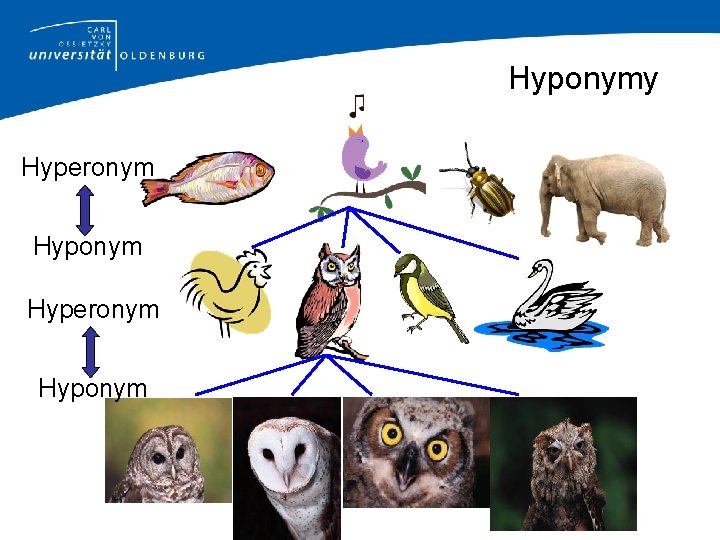 CARL VON OSSIETZKY
universität OLDENBURG

Hyponymy

Hyperonym

Hyponym

Hyperonym

Hyponym